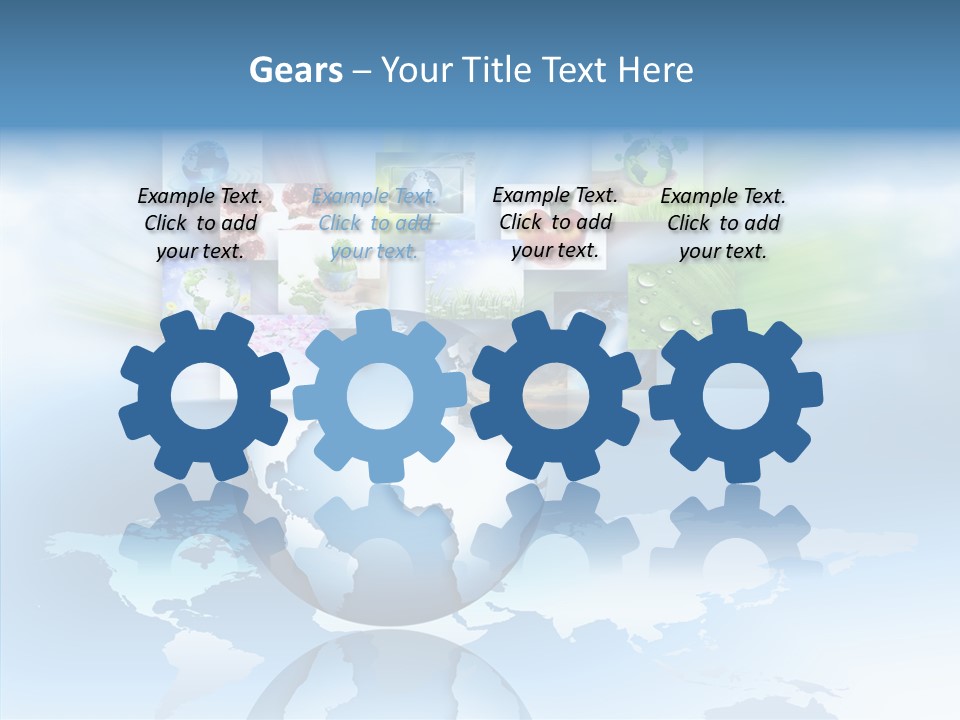 Gears – Your Title Text Here

Example Text. Click to add your text.

Example Text. Click to add your text.

Example Text. Click to add your text.

Example Text. Click to add your text.